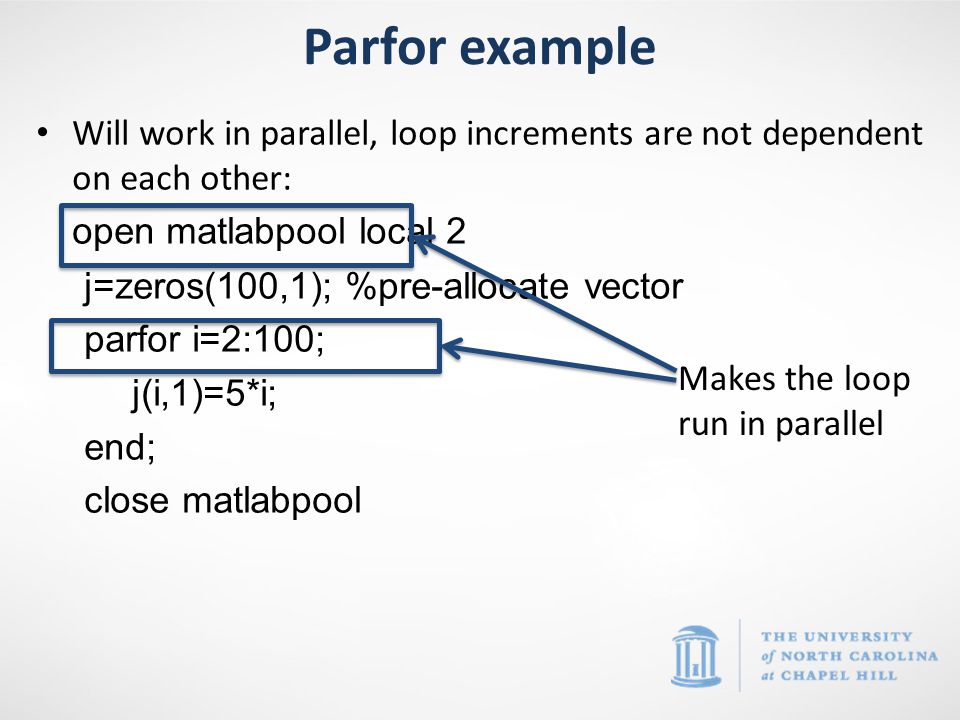 Parfor example

• Will work in parallel, loop increments are not dependent on each other:

open matlabpool local 2
j=zeros(100,1); %pre-allocate vector
parfor i=2:100;
j(i,1)=5*i;
end;
close matlabpool

Makes the loop run in parallel

THE UNIVERSITY of NORTH CAROLINA at CHAPEL HILL